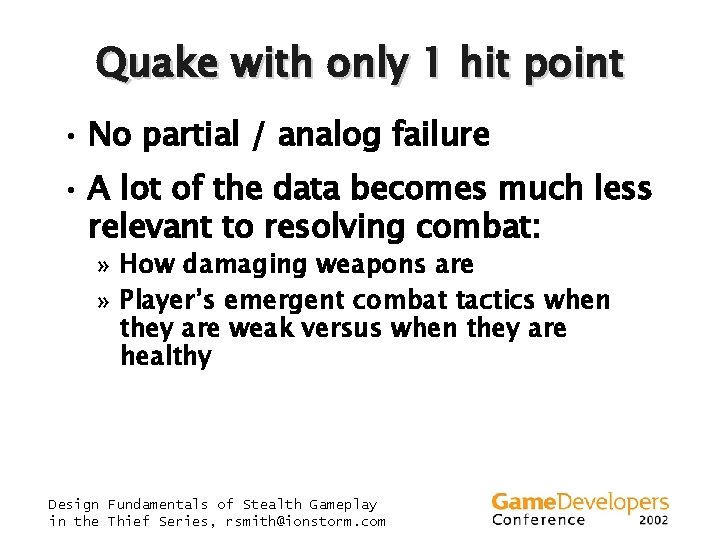 Quake with only 1 hit point

• No partial / analog failure

• A lot of the data becomes much less relevant to resolving combat:

» How damaging weapons are

» Player's emergent combat tactics when they are weak versus when they are healthy

Design Fundamentals of Stealth Gameplay in the Thief Series, rsmith@ionstorm.com

GameDevelopers Conference 2002